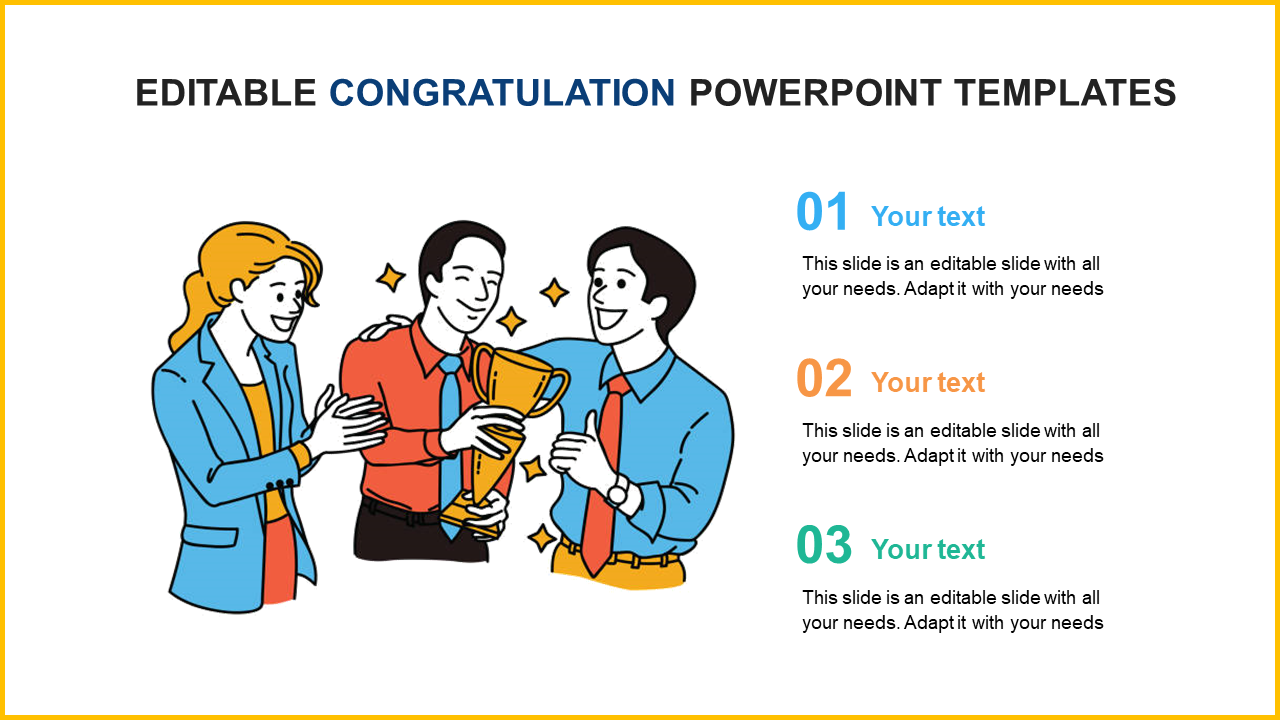 EDITABLE CONGRATULATION POWERPOINT TEMPLATES

01 Your text

This slide is an editable slide with all your needs. Adapt it with your needs

02 Your text

This slide is an editable slide with all your needs. Adapt it with your needs

03 Your text

This slide is an editable slide with all your needs. Adapt it with your needs